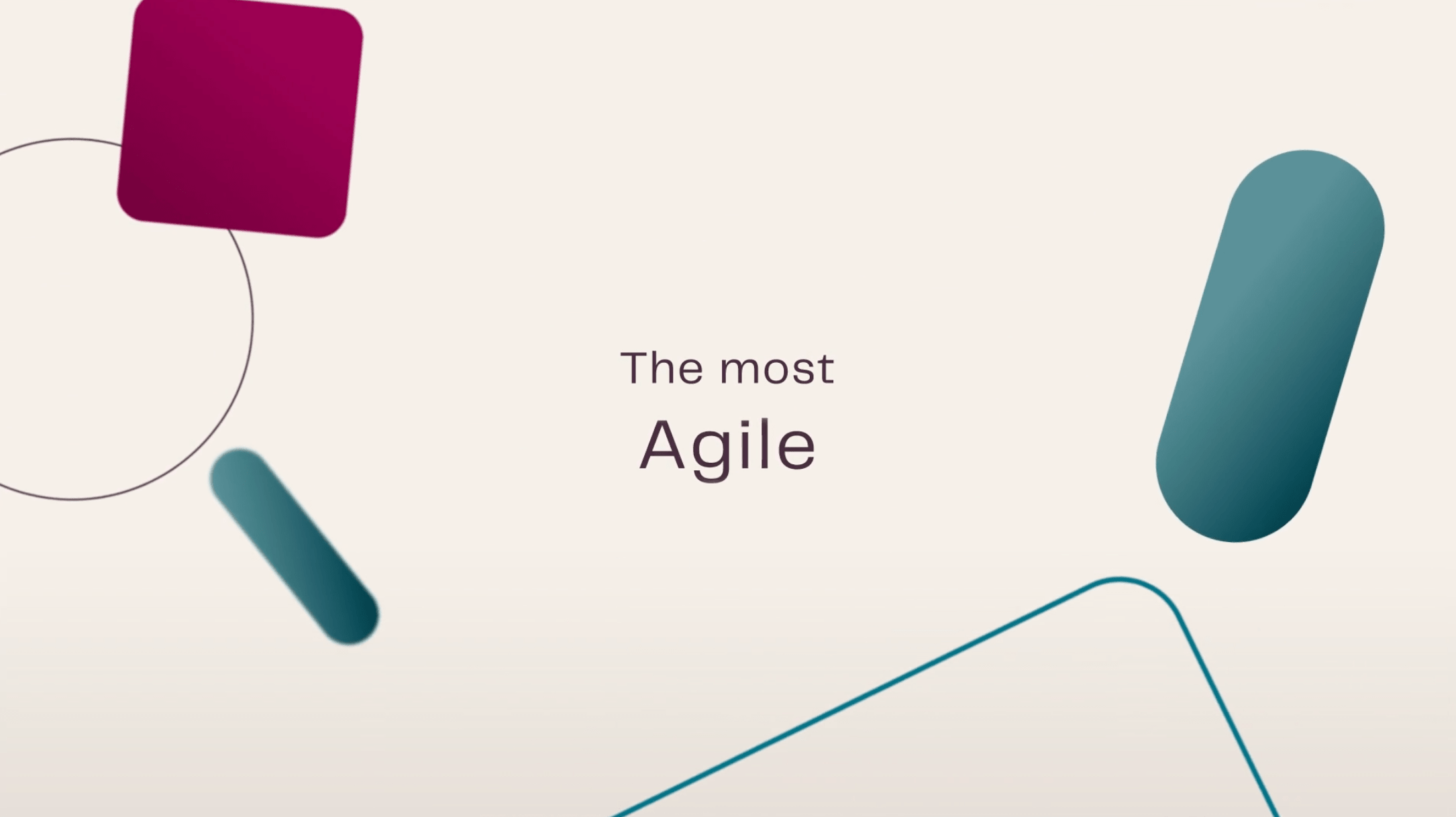 The most
Agile